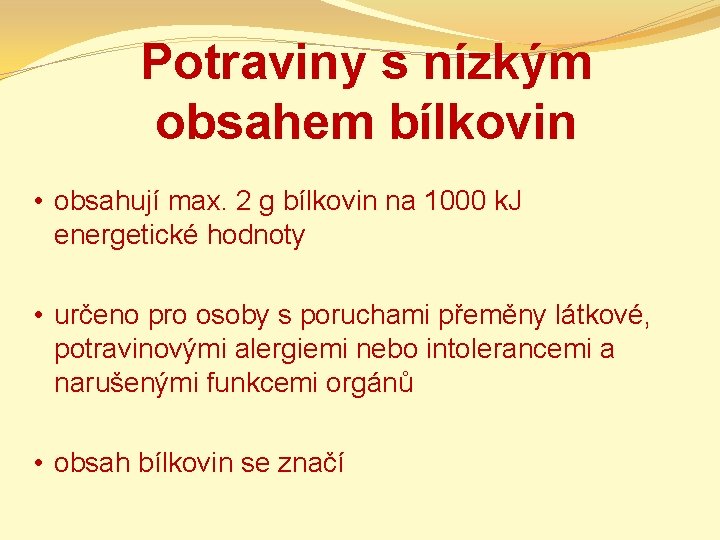 Potraviny s nízkým obsahem bílkovin

• obsahují max. 2 g bílkovin na 1000 kJ energetické hodnoty

• určeno pro osoby s poruchami přeměny látkové, potravinovými alergiemi nebo intolerancemi a narušenými funkcemi orgánů

• obsah bílkovin se značí